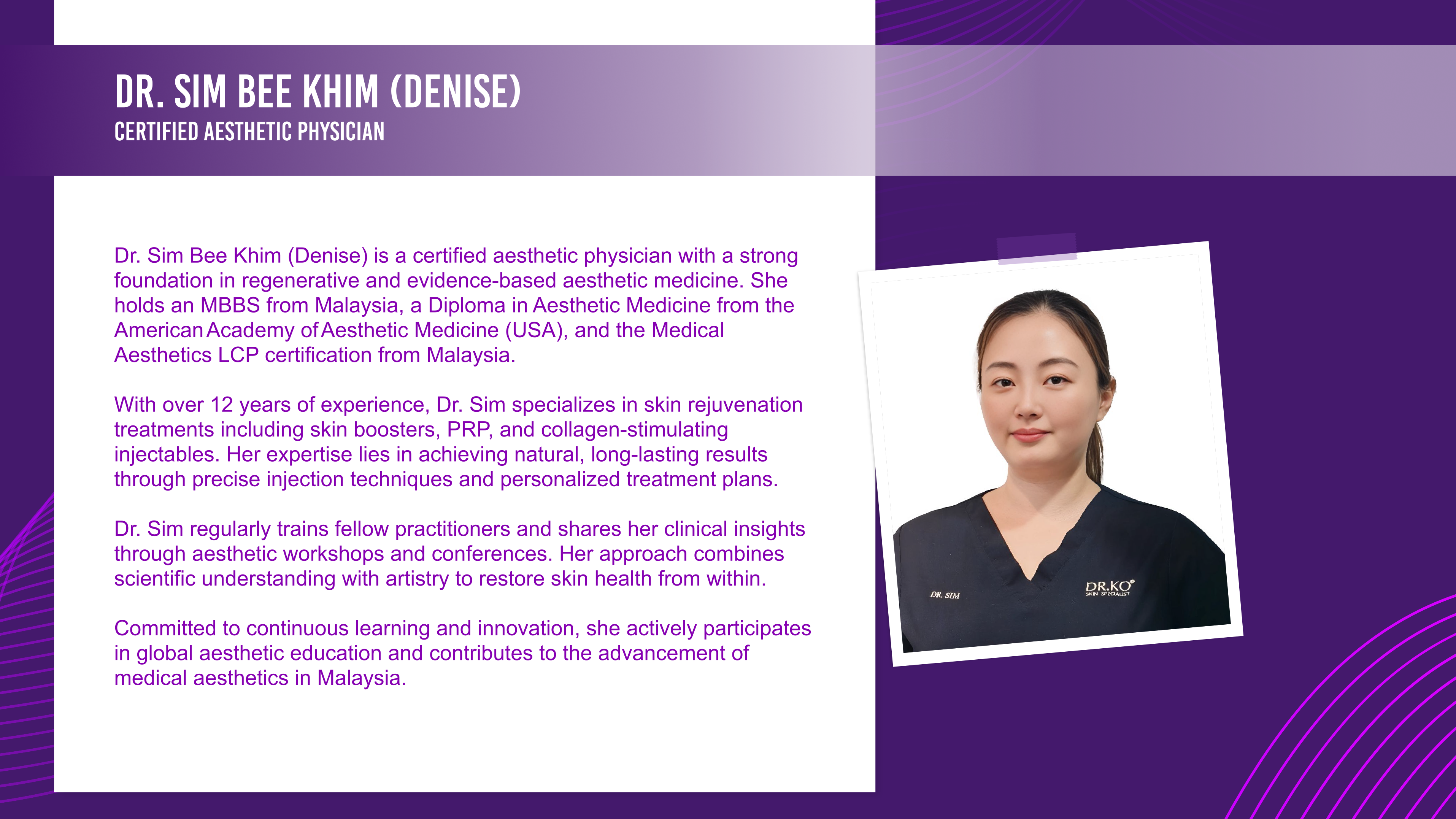 DR. SIM BEE KHIM (DENISE)
CERTIFIED AESTHETIC PHYSICIAN

Dr. Sim Bee Khim (Denise) is a certified aesthetic physician with a strong foundation in regenerative and evidence-based aesthetic medicine. She holds an MBBS from Malaysia, a Diploma in Aesthetic Medicine from the American Academy of Aesthetic Medicine (USA), and the Medical Aesthetics LCP certification from Malaysia.

With over 12 years of experience, Dr. Sim specializes in skin rejuvenation treatments including skin boosters, PRP, and collagen-stimulating injectables. Her expertise lies in achieving natural, long-lasting results through precise injection techniques and personalized treatment plans.

Dr. Sim regularly trains fellow practitioners and shares her clinical insights through aesthetic workshops and conferences. Her approach combines scientific understanding with artistry to restore skin health from within.

Committed to continuous learning and innovation, she actively participates in global aesthetic education and contributes to the advancement of medical aesthetics in Malaysia.

DR. SIM
DR.KO
SKIN SPECIALIST